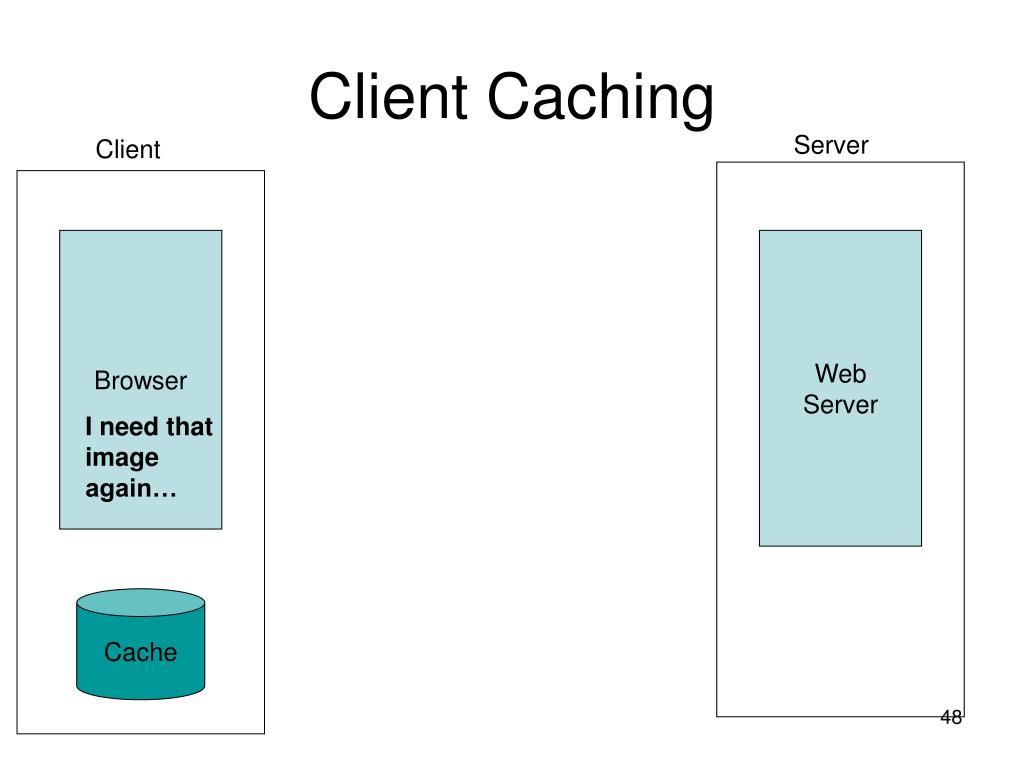 Client Caching

Client

Browser

I need that image again…

Cache

Server

Web Server

48